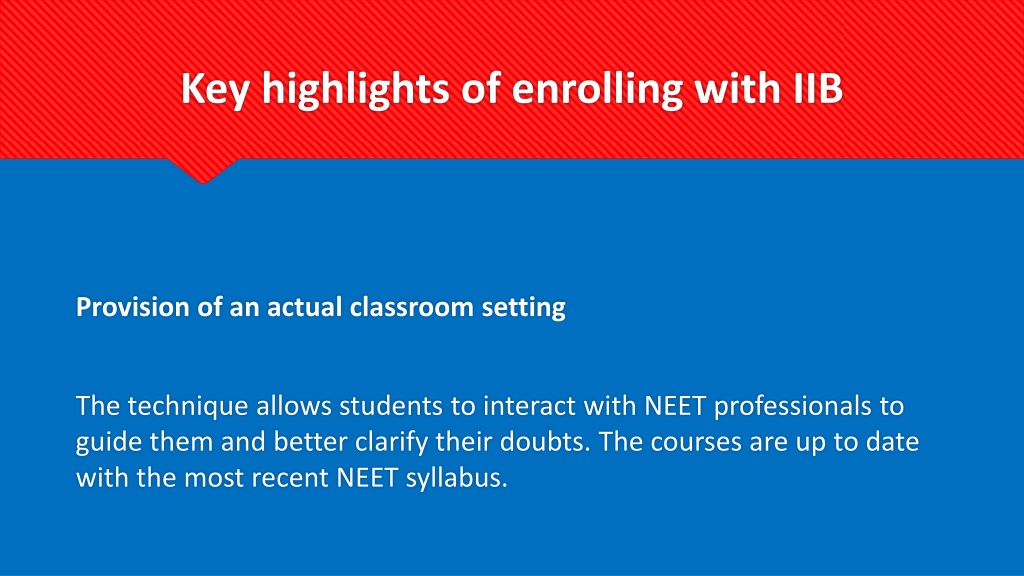 Key highlights of enrolling with IIB

Provision of an actual classroom setting

The technique allows students to interact with NEET professionals to guide them and better clarify their doubts. The courses are up to date with the most recent NEET syllabus.